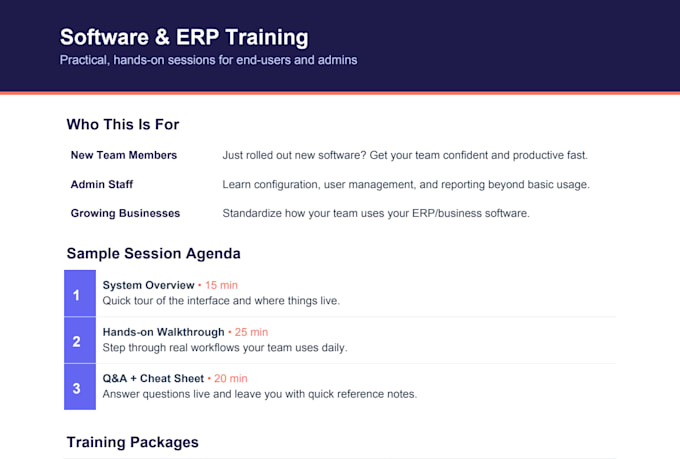 Software & ERP Training
Practical, hands-on sessions for end-users and admins

Who This Is For

New Team Members
Just rolled out new software? Get your team confident and productive fast.

Admin Staff
Learn configuration, user management, and reporting beyond basic usage.

Growing Businesses
Standardize how your team uses your ERP/business software.

Sample Session Agenda

1
System Overview • 15 min
Quick tour of the interface and where things live.

2
Hands-on Walkthrough • 25 min
Step through real workflows your team uses daily.

3
Q&A + Cheat Sheet • 20 min
Answer questions live and leave you with quick reference notes.

Training Packages